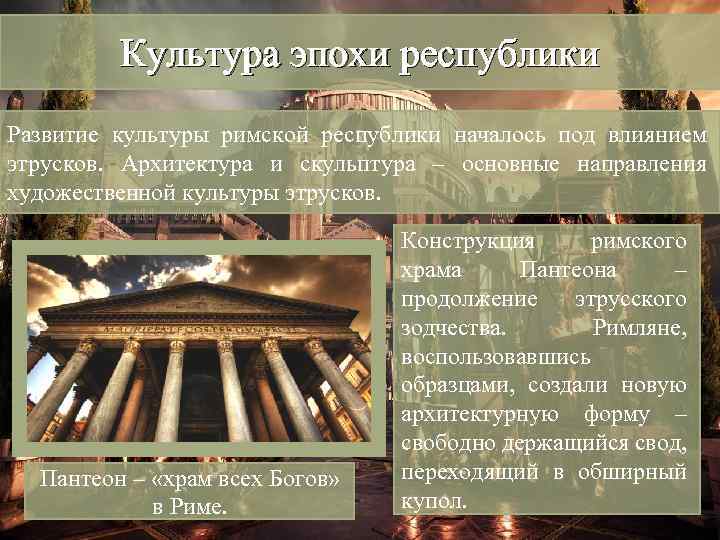 Культура эпохи республики

Развитие культуры римской республики началось под влиянием этрусков. Архитектура и скульптура – основные направления художественной культуры этрусков.

Пантеон – «храм всех Богов» в Риме.

Конструкция римского храма Пантеона – продолжение этрусского зодчества. Римляне, воспользовавшись образцами, создали новую архитектурную форму – свободно держащийся свод, переходящий в обширный купол.